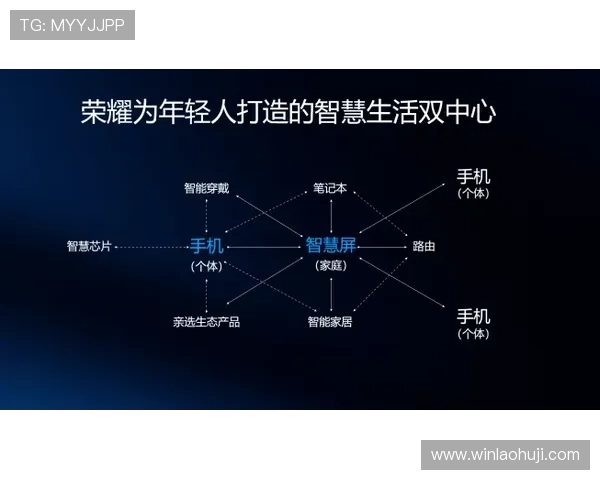 TG: MYYJJPP

荣耀为年轻人打造的智慧生活双中心

智能穿戴
笔记本
手机
（个体）
智慧芯片
手机
（个体）
智慧屏
（家庭）
路由
亲选生态产品
智能家居
手机
（个体）

www.winlaohuji.com